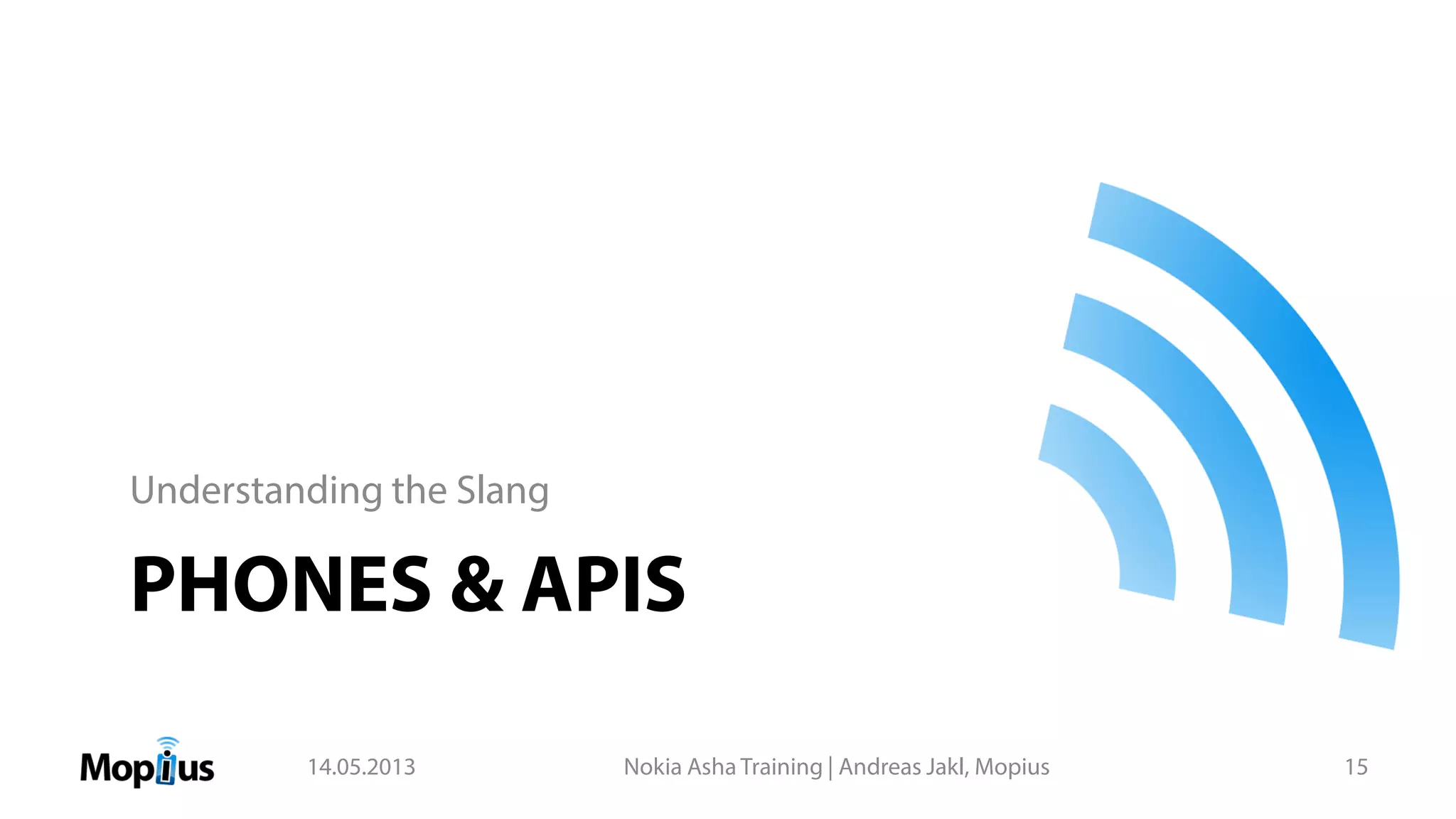 Understanding the Slang

PHONES & APIS

Mopius

14.05.2013

Nokia Asha Training | Andreas Jakl, Mopius

15